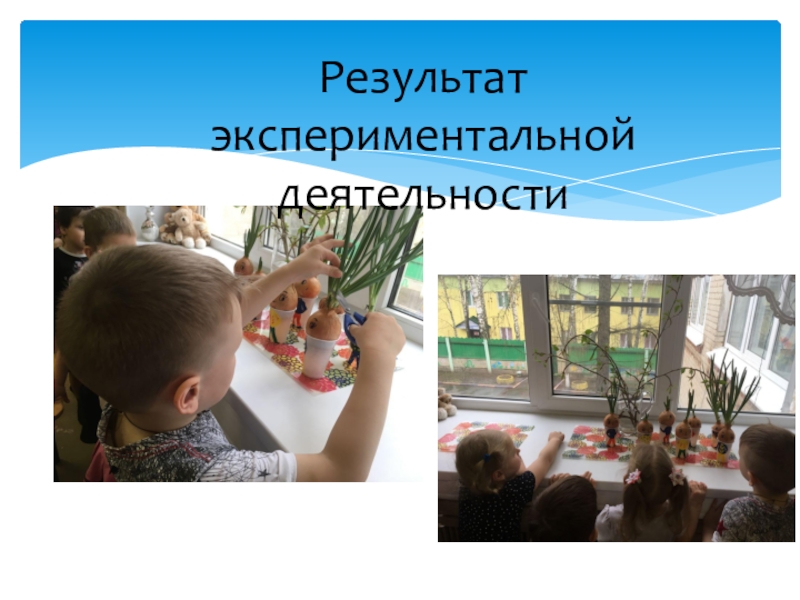 Результат экспериментальной деятельности